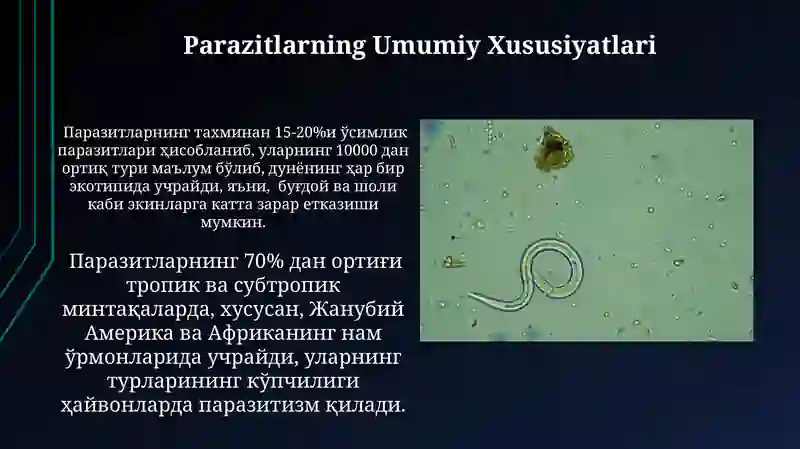 Parazitlarning Umumiy Xususiyatlari

Паразитларнинг тахминан 15-20%и ўсимлик паразитлари ҳисобланиб, уларнинг 10000 дан ортиқ тури маълум бўлиб, дунёнинг ҳар бир экотипида учрайди, яъни, буғдой ва шоли каби экинларга катта зарар етказиши мумкин.

Паразитларнинг 70% дан ортиғи тропик ва субтропик минтақаларда, хусусан, Жанубий Америка ва Африканинг нам ўрмонларида учрайди, уларнинг турларининг кўпчилиги ҳайвонларда паразитизм қилади.